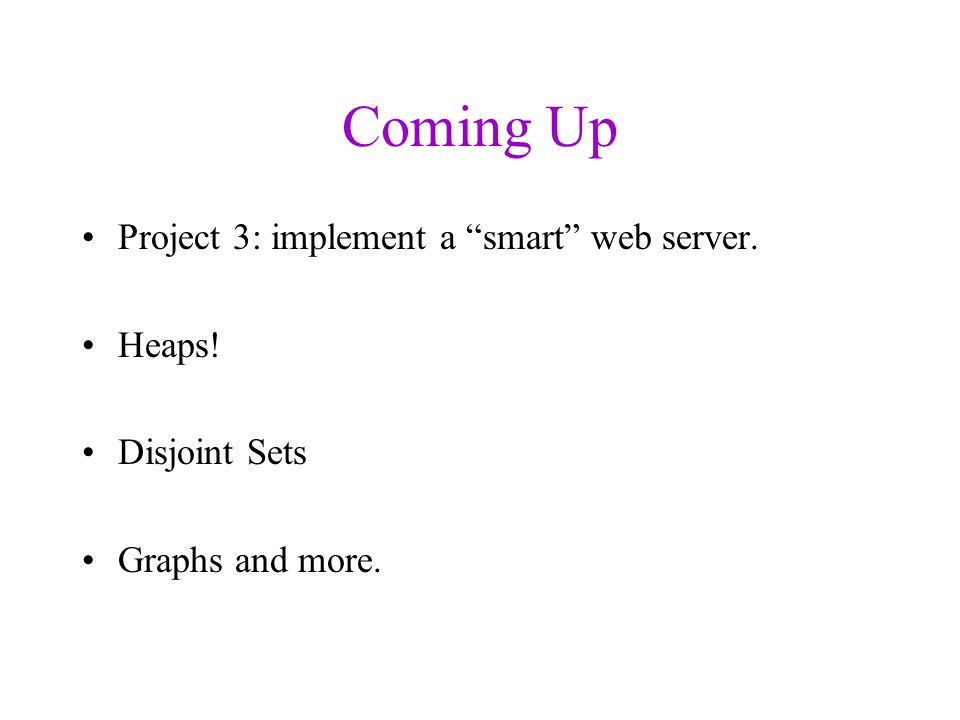 Coming Up

• Project 3: implement a “smart” web server.

• Heaps!

• Disjoint Sets

• Graphs and more.